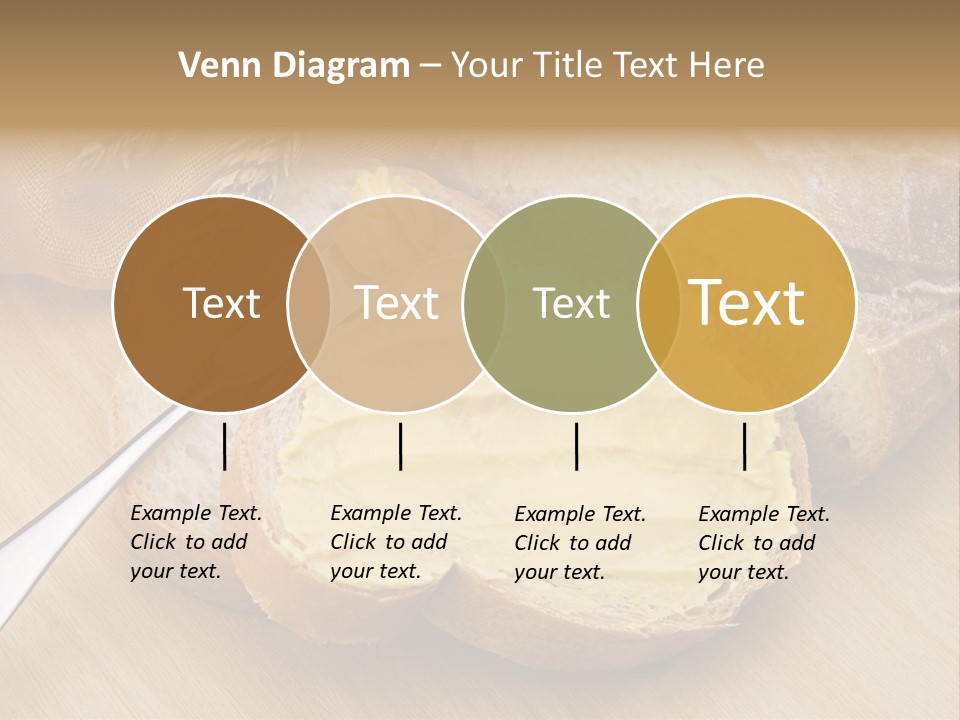 Venn Diagram – Your Title Text Here

Text

Text

Text

Text

Example Text. Click to add your text.

Example Text. Click to add your text.

Example Text. Click to add your text.

Example Text. Click to add your text.